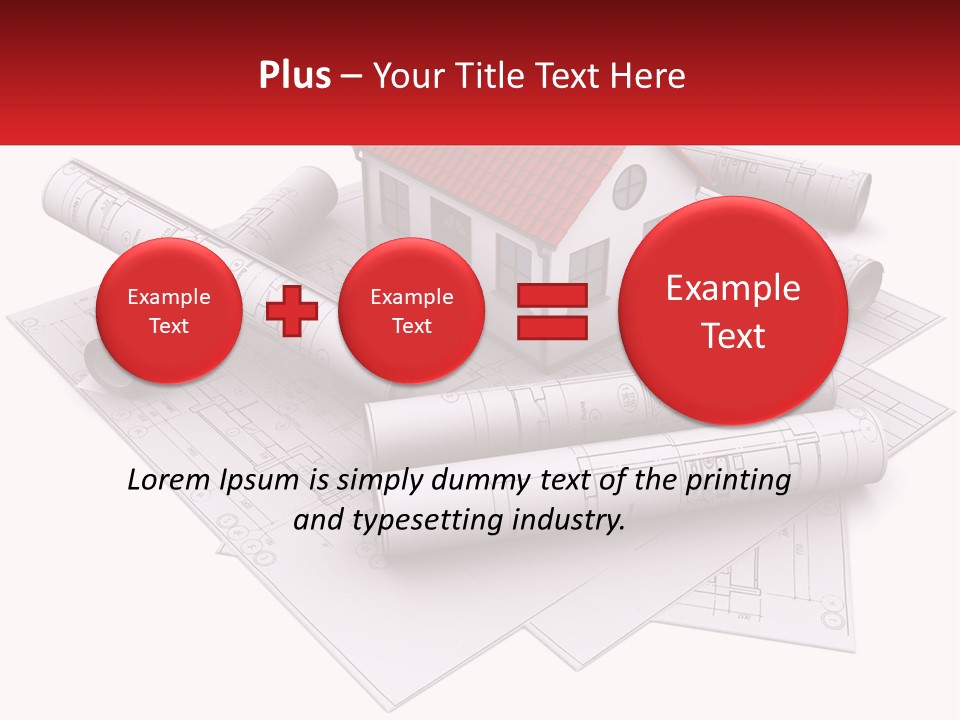 Plus – Your Title Text Here

Example Text

Example Text

Example Text

Lorem Ipsum is simply dummy text of the printing and typesetting industry.